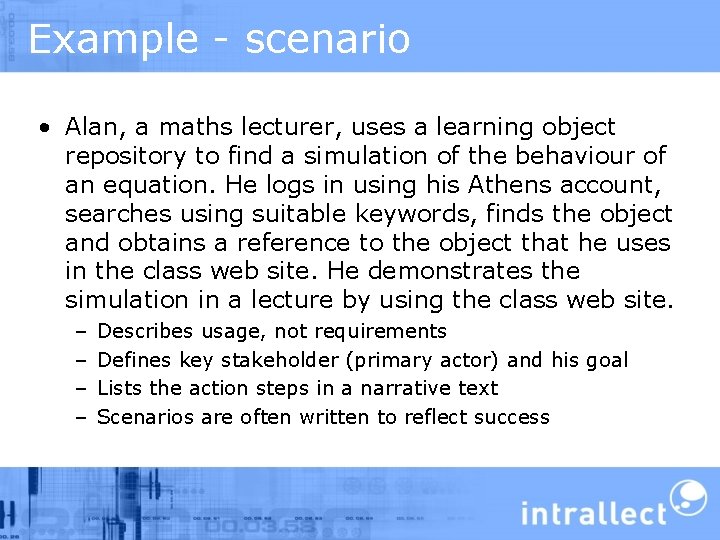 Example - scenario

• Alan, a maths lecturer, uses a learning object repository to find a simulation of the behaviour of an equation. He logs in using his Athens account, searches using suitable keywords, finds the object and obtains a reference to the object that he uses in the class web site. He demonstrates the simulation in a lecture by using the class web site.
– Describes usage, not requirements
– Defines key stakeholder (primary actor) and his goal
– Lists the action steps in a narrative text
– Scenarios are often written to reflect success

intrallect